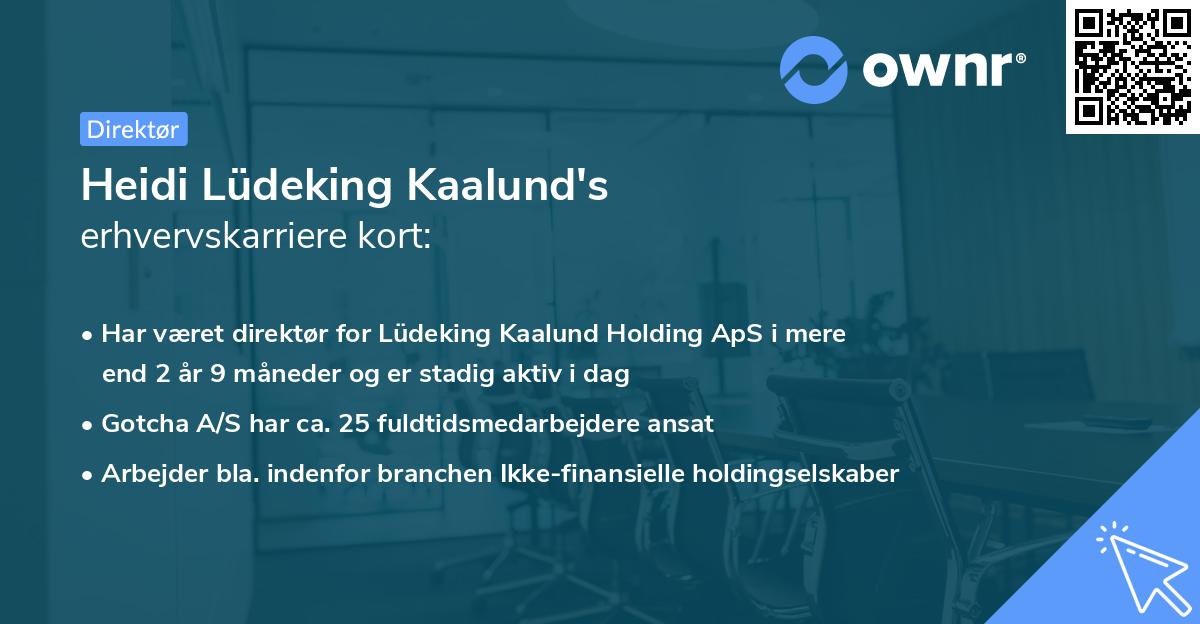 ownr®

Direktør

Heidi Lüdeking Kaalund's
erhvervskarriere kort:

• Har været direktør for Lüdeking Kaalund Holding ApS i mere end 2 år 9 måneder og er stadig aktiv i dag

• Gotcha A/S har ca. 25 fuldtidsmedarbejdere ansat

• Arbejder bla. indenfor branchen Ikke-finansielle holdingselskaber